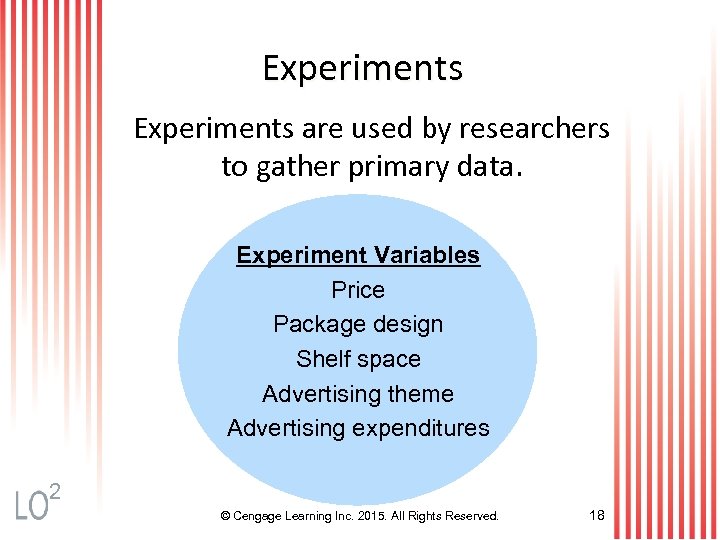 Experiments

Experiments are used by researchers to gather primary data.

Experiment Variables
Price
Package design
Shelf space
Advertising theme
Advertising expenditures

LO$^2$

© Cengage Learning Inc. 2015. All Rights Reserved.

18